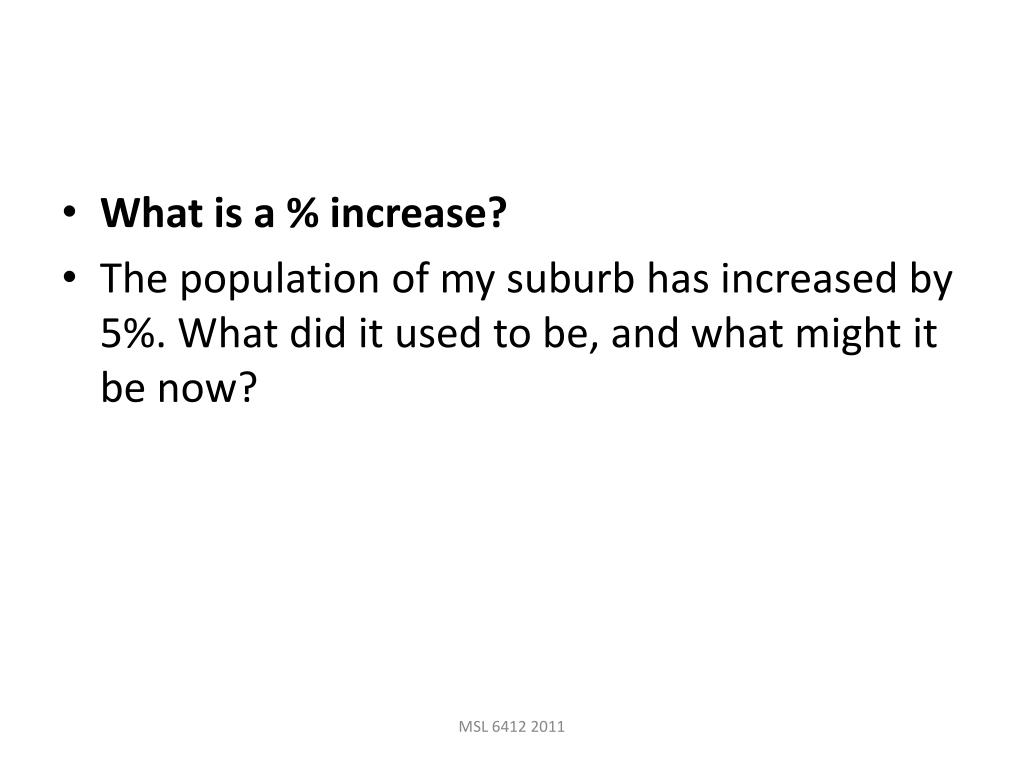 • What is a % increase?
• The population of my suburb has increased by 5%. What did it used to be, and what might it be now?

MSL 6412 2011